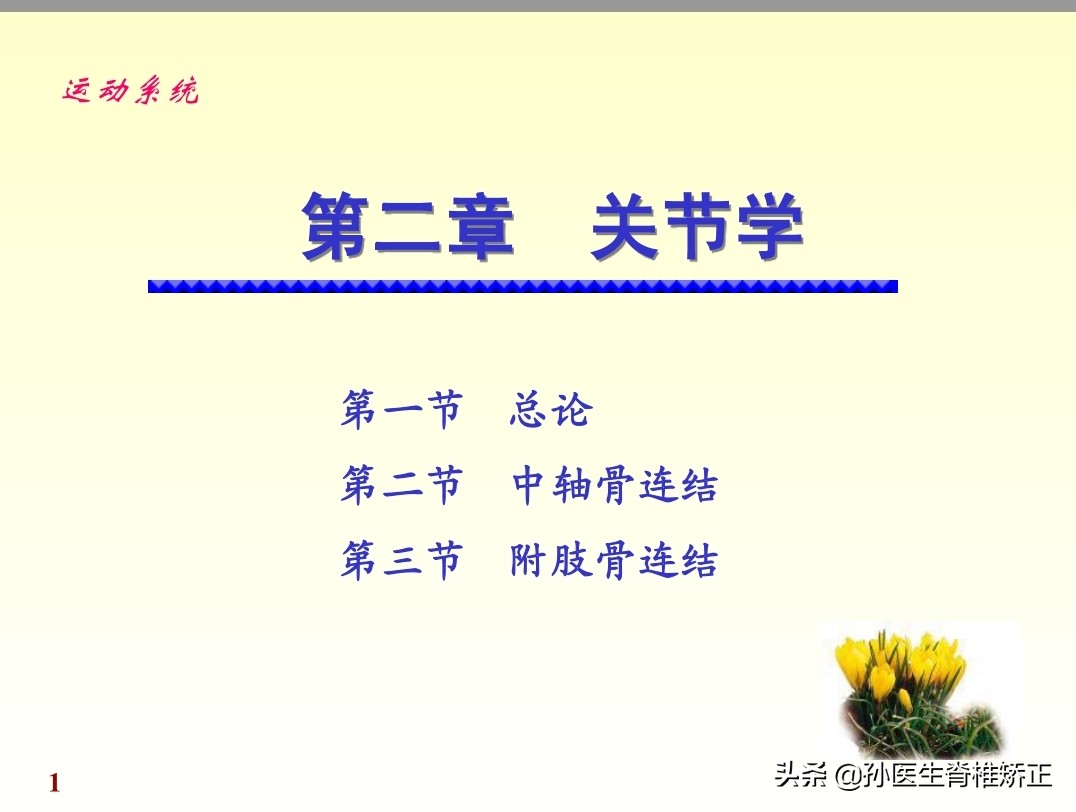 运动系统

第二章　关节学

第一节　总论
第二节　中轴骨连结
第三节　附肢骨连结

1

头条 @孙医生脊椎矫正